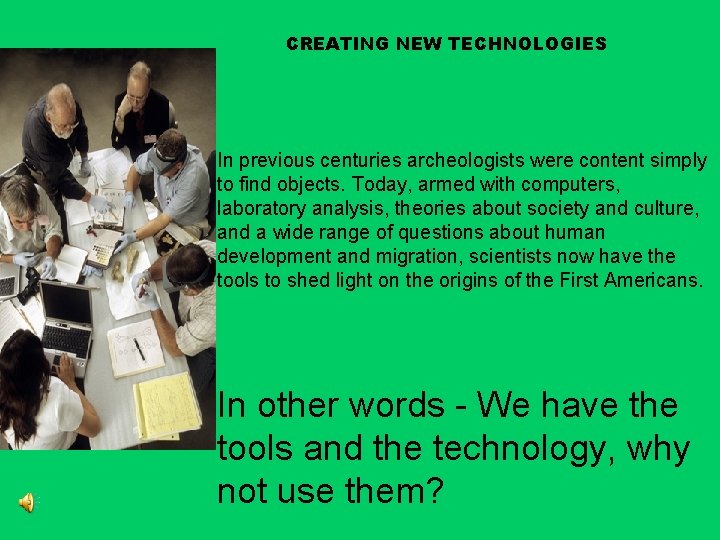 CREATING NEW TECHNOLOGIES

In previous centuries archeologists were content simply to find objects. Today, armed with computers, laboratory analysis, theories about society and culture, and a wide range of questions about human development and migration, scientists now have the tools to shed light on the origins of the First Americans.

In other words - We have the tools and the technology, why not use them?